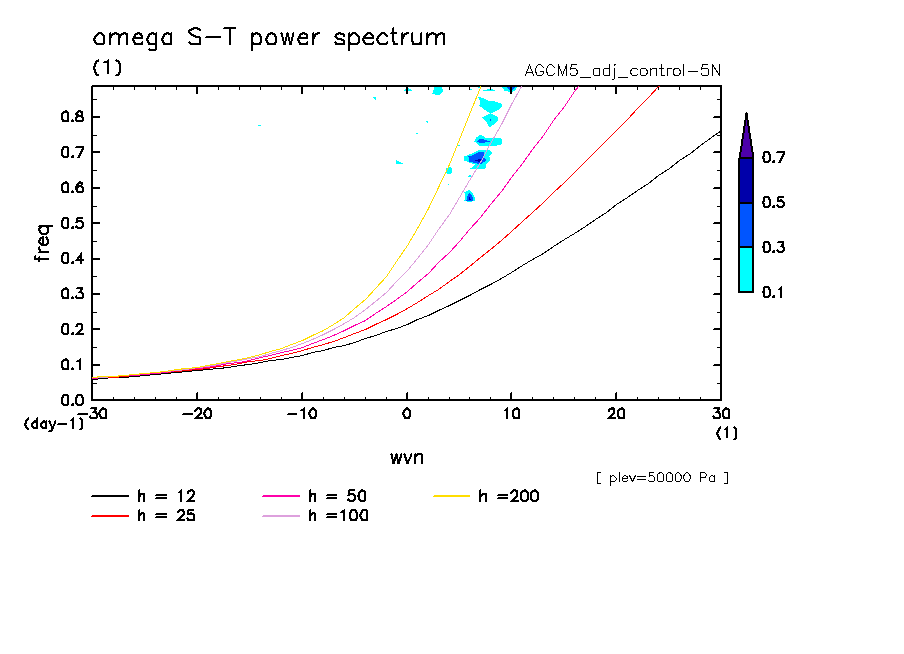 omega S-T power spectrum
(1)
AGCM5_adj_control-5N

freq
0.8
0.7
0.6
0.5
0.4
0.3
0.2
0.1
0.0
(day-1)

-30
-20
-10
0
10
20
30
(1)

wvn

0.7
0.5
0.3
0.1

[ plev=50000 Pa ]

h = 12
h = 25
h = 50
h =100
h =200